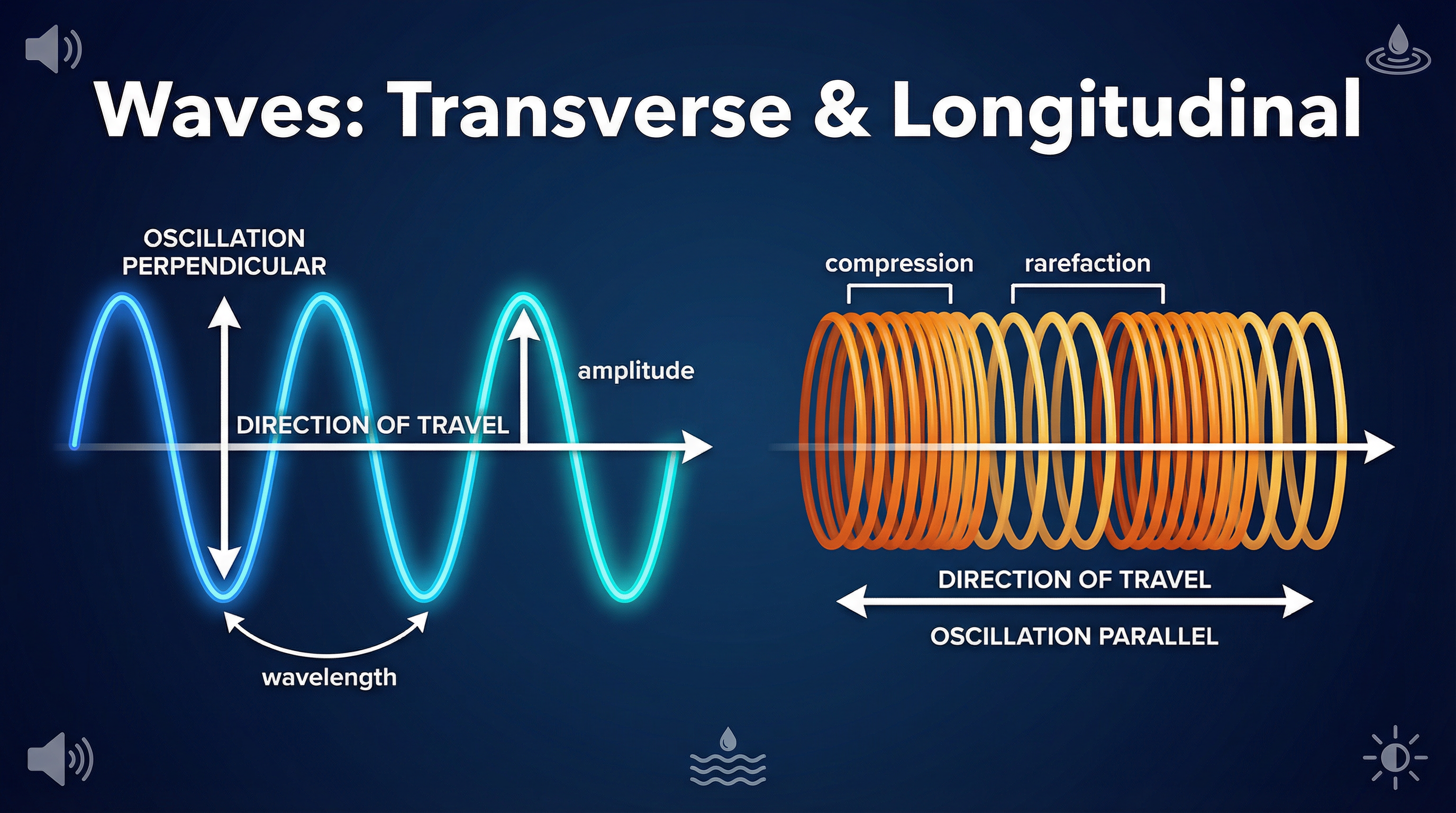 Waves: Transverse & Longitudinal

OSCILLATION PERPENDICULAR

amplitude

DIRECTION OF TRAVEL

wavelength

compression

rarefaction

DIRECTION OF TRAVEL

OSCILLATION PARALLEL